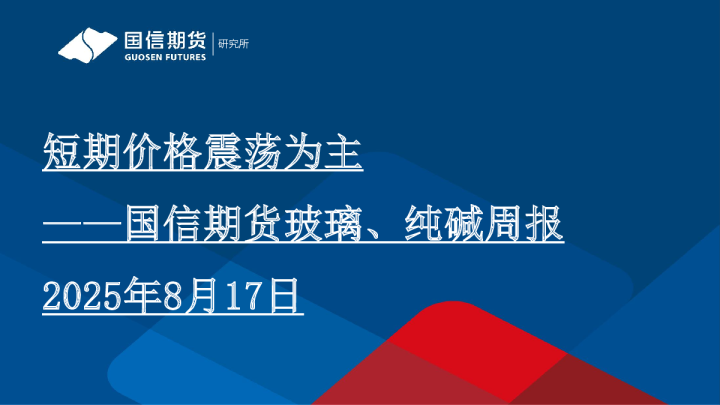 国信期货
GUOSEN FUTURES
研究所

短期价格震荡为主

——国信期货玻璃、纯碱周报

2025年8月17日